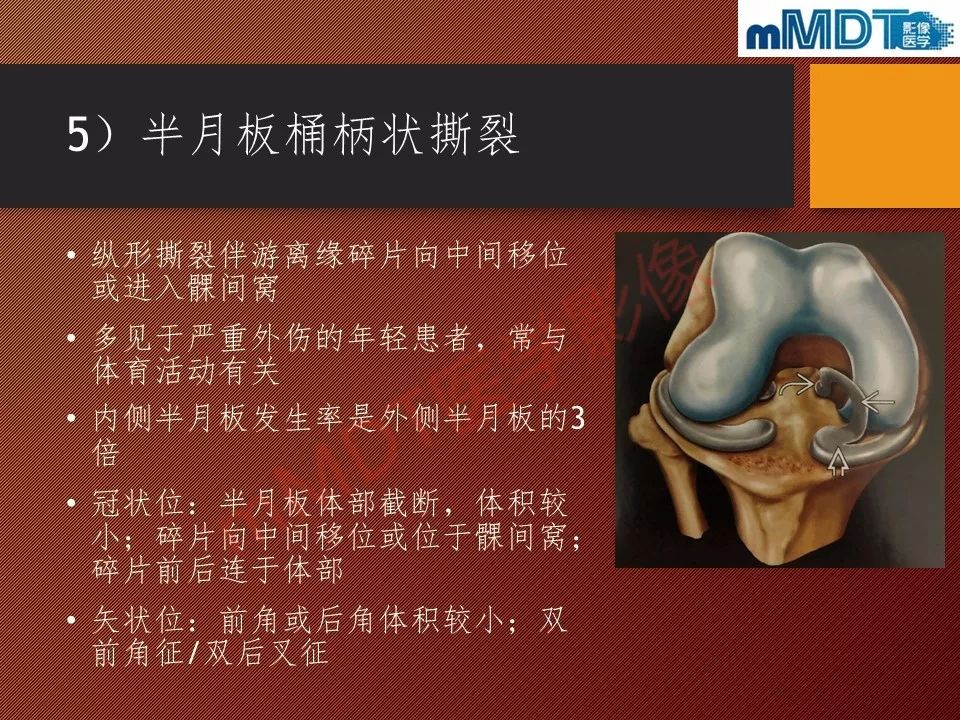 mMDT 影像医学

5）半月板桶柄状撕裂

• 纵形撕裂伴游离缘碎片向中间移位或进入髁间窝
• 多见于严重外伤的年轻患者，常与体育活动有关
• 内侧半月板发生率是外侧半月板的3倍
• 冠状位：半月板体部截断，体积较小；碎片向中间移位或位于髁间窝；碎片前后连于体部
• 矢状位：前角或后角体积较小；双前角征/双后叉征